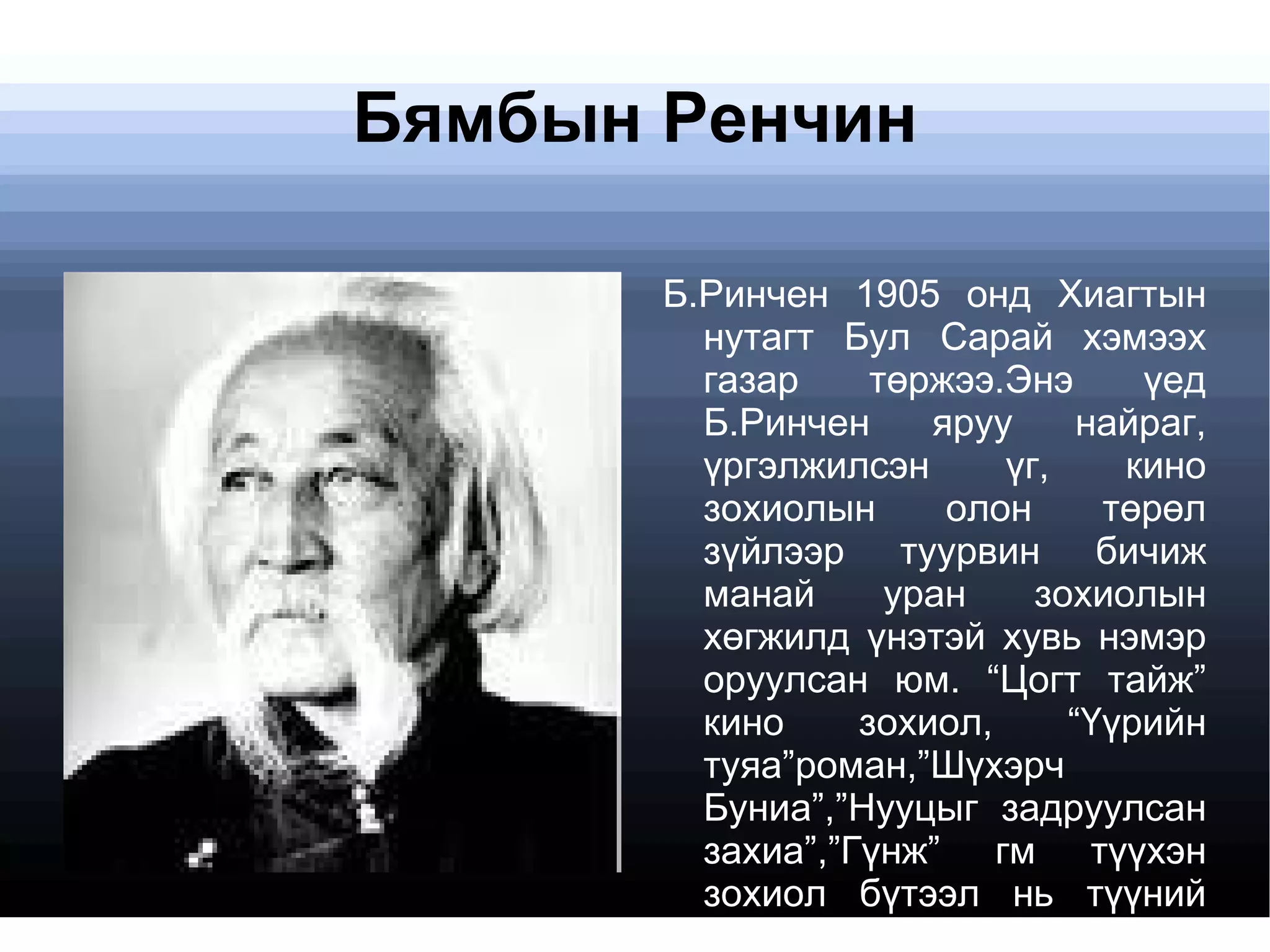 Бямбын Ренчин

Б.Ринчен 1905 онд Хиагтын нутагт Бул Сарай хэмээх газар төржээ.Энэ үед Б.Ринчен яруу найраг, үргэлжилсэн үг, кино зохиолын олон төрөл зүйлээр туурвин бичиж манай уран зохиолын хөгжилд үнэтэй хувь нэмэр оруулсан юм. “Цогт тайж” кино зохиол, “Үүрийн туяа”роман,”Шүхэрч Буниа”,”Нууцыг задруулсан захиа”,”Гүнж” гм түүхэн зохиол бүтээл нь түүний